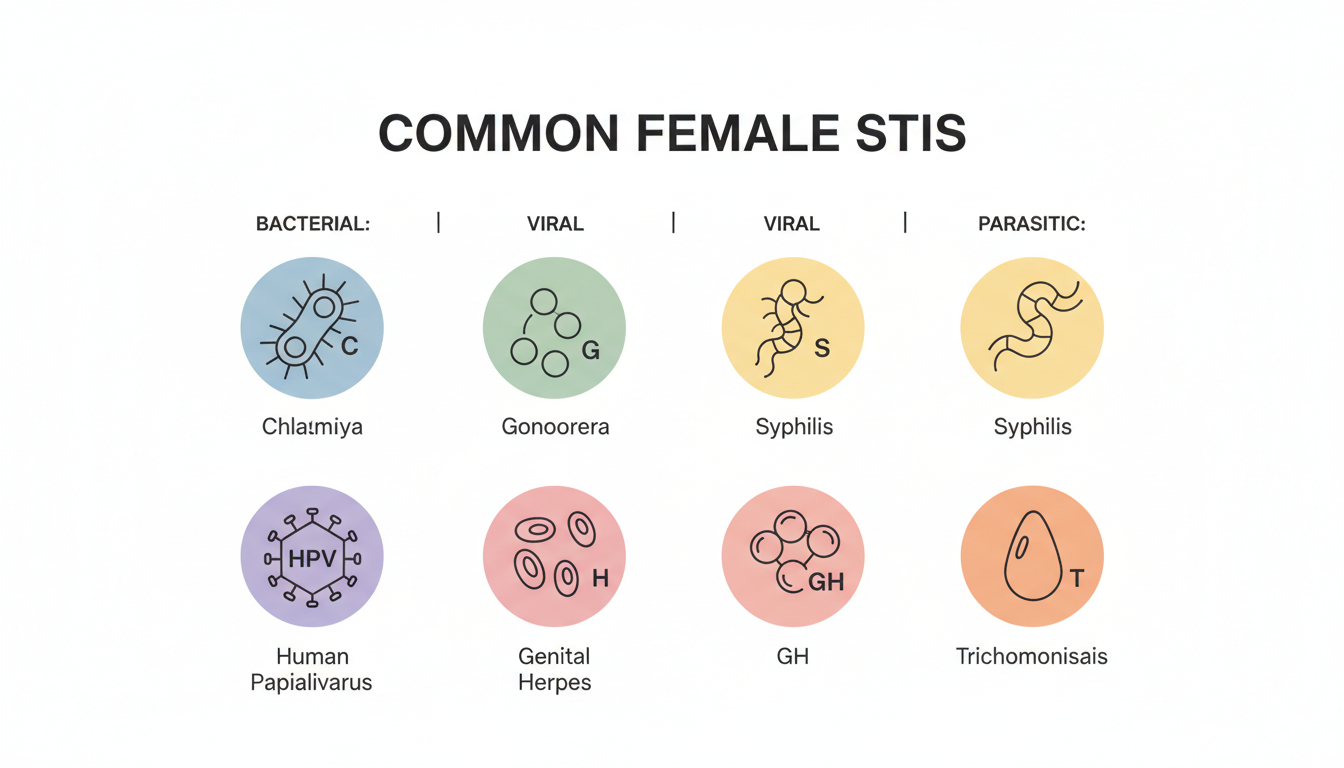 COMMON FEMALE STIS

BACTERIAL: | VIRAL | VIRAL | PARASITIC:

C

Chlaımiya

G

Gonoorera

S

Syphilis

Syphilis

HPV

Human Papialivarus

H

Genital Herpes

GH

GH

T

Trichomonisais